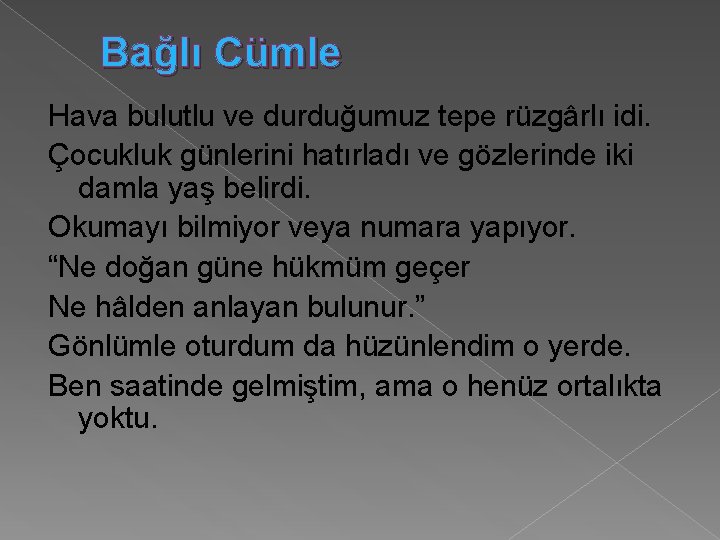 Bağlı Cümle

Hava bulutlu ve durduğumuz tepe rüzgârlı idi.

Çocukluk günlerini hatırladı ve gözlerinde iki damla yaş belirdi.

Okumayı bilmiyor veya numara yapıyor.

“Ne doğan güne hükmüm geçer

Ne hâlden anlayan bulunur.”

Gönlümle oturdum da hüzünlendim o yerde.

Ben saatinde gelmiştim, ama o henüz ortalıkta yoktu.